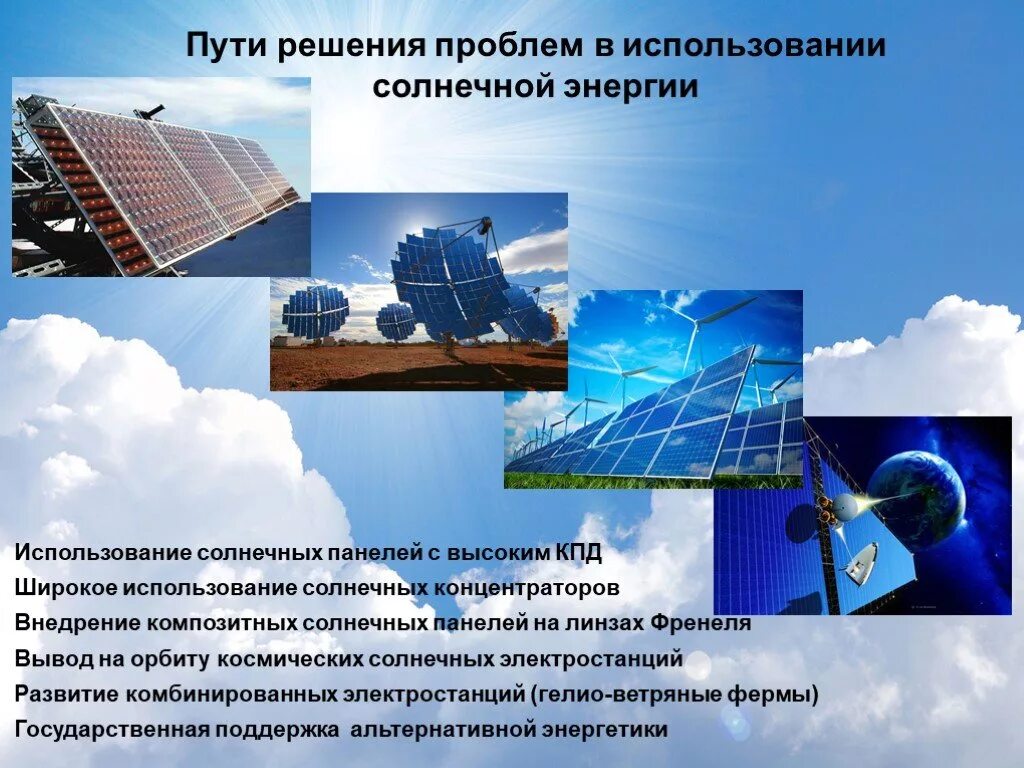 Пути решения проблем в использовании солнечной энергии

Использование солнечных панелей с высоким КПД
Широкое использование солнечных концентраторов
Внедрение композитных солнечных панелей на линзах Френеля
Вывод на орбиту космических солнечных электростанций
Развитие комбинированных электростанций (гелио-ветряные фермы)
Государственная поддержка  альтернативной энергетики